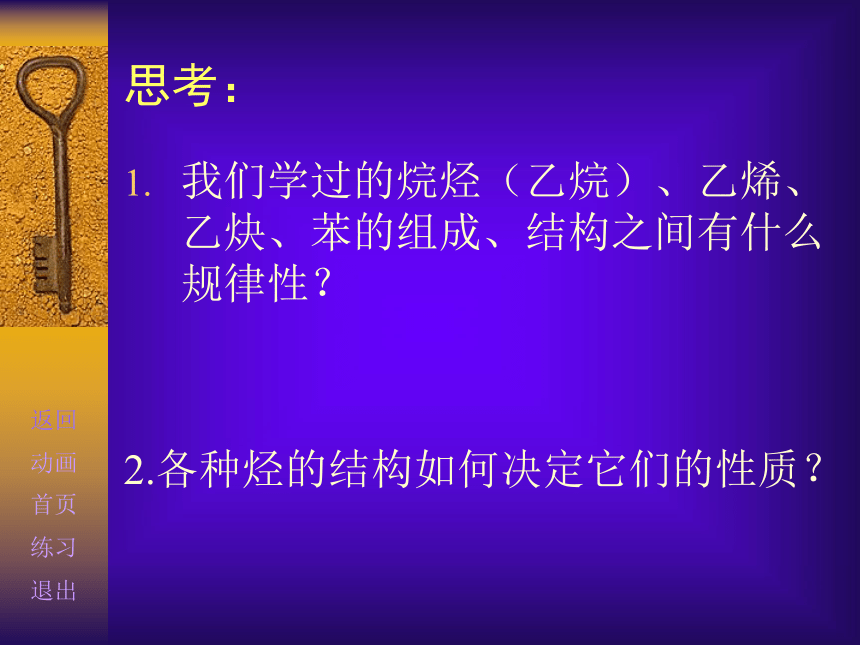 思考：

1. 我们学过的烷烃（乙烷）、乙烯、乙炔、苯的组成、结构之间有什么规律性？

2.各种烃的结构如何决定它们的性质？

返回
动画
首页
练习
退出